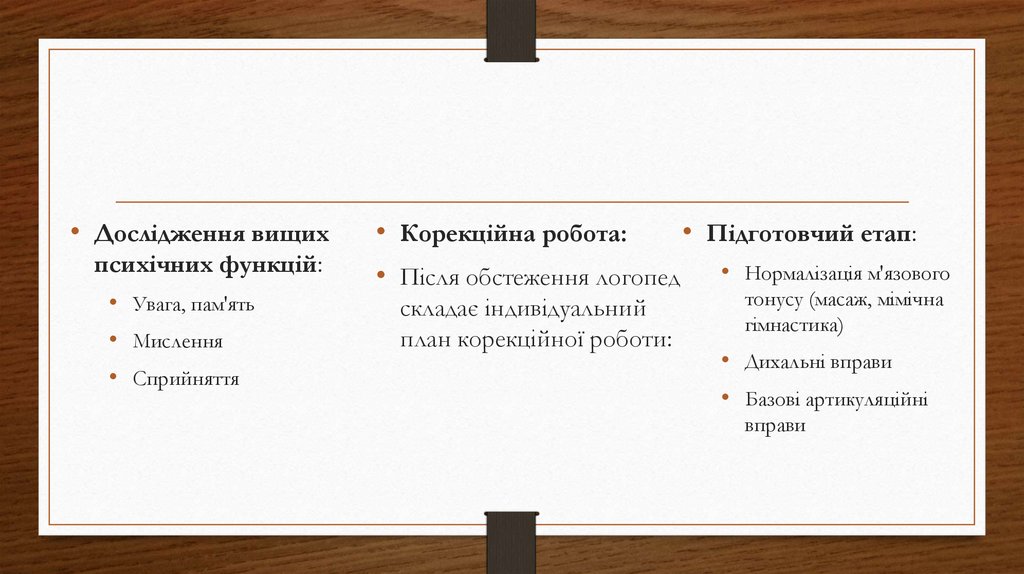 • Дослідження вищих психічних функцій:

• Увага, пам'ять

• Мислення

• Сприйняття

• Корекційна робота:

• Після обстеження логопед складає індивідуальний план корекційної роботи:

• Підготовчий етап:

• Нормалізація м'язового тонусу (масаж, мімічна гімнастика)

• Дихальні вправи

• Базові артикуляційні вправи